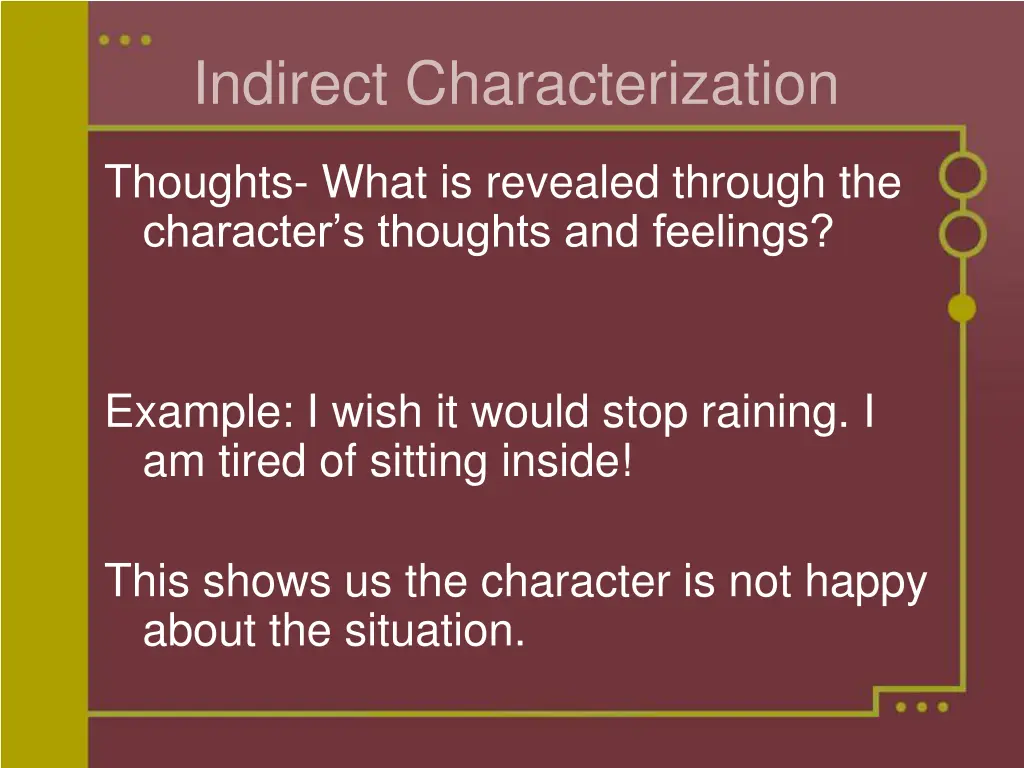 Indirect Characterization

Thoughts- What is revealed through the character’s thoughts and feelings?

Example: I wish it would stop raining. I am tired of sitting inside!

This shows us the character is not happy about the situation.